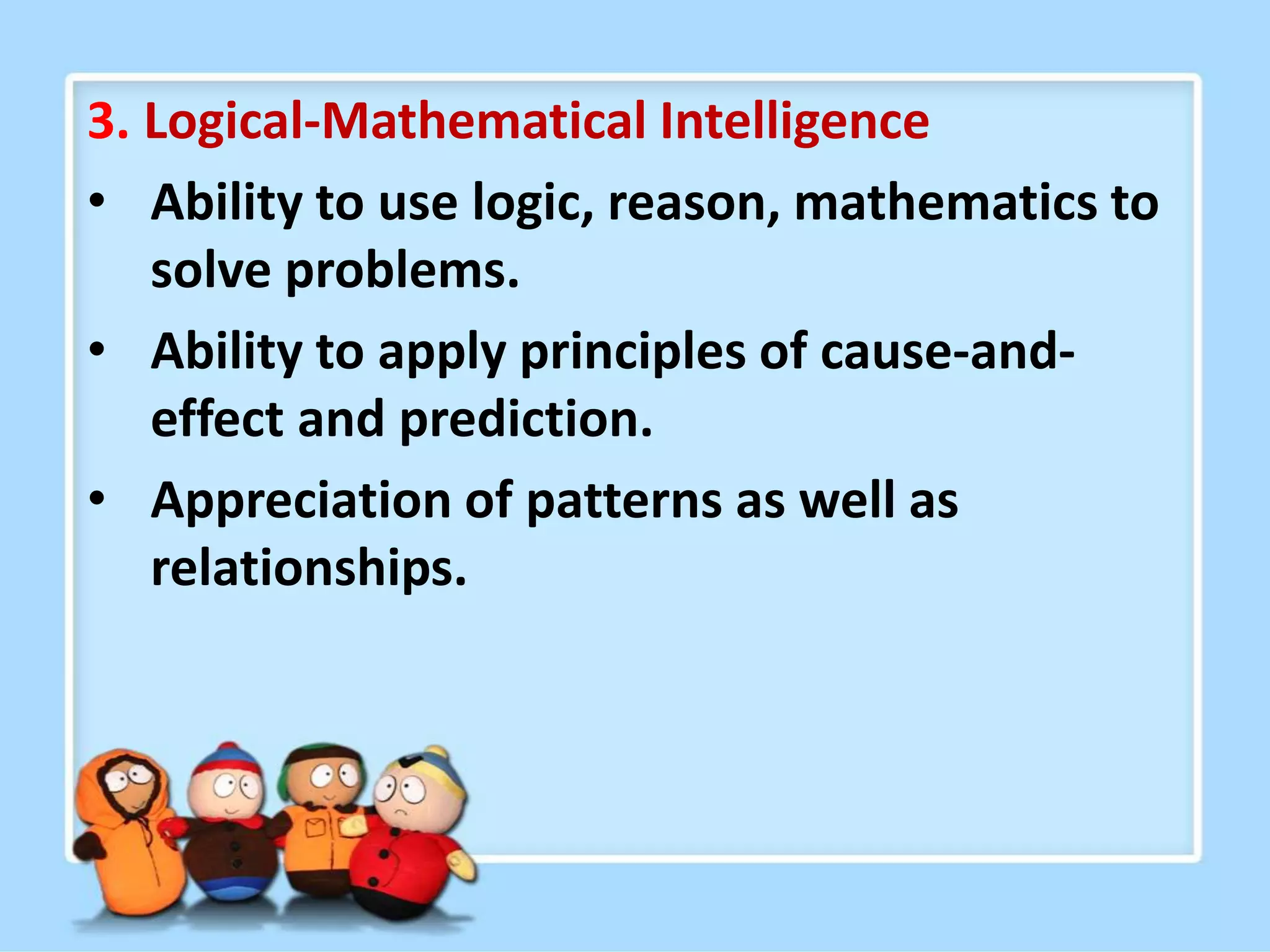 3. Logical-Mathematical Intelligence

• Ability to use logic, reason, mathematics to solve problems.

• Ability to apply principles of cause-and-effect and prediction.

• Appreciation of patterns as well as relationships.